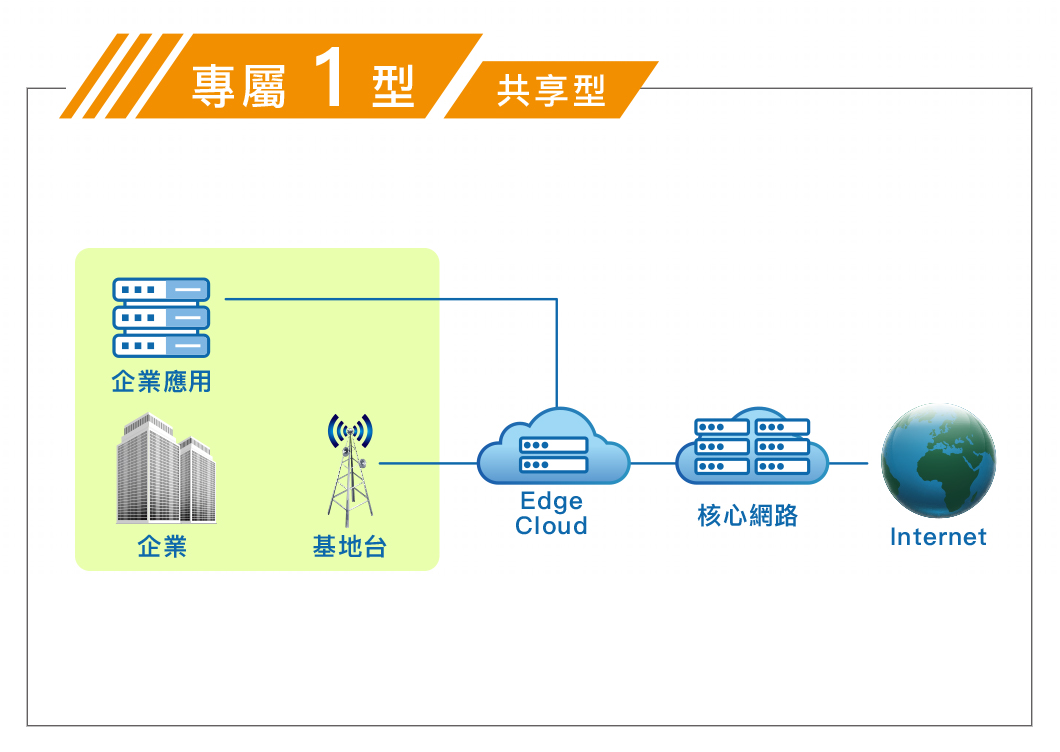 專屬 1 型

共享型

企業應用

企業

基地台

Edge Cloud

核心網路

Internet